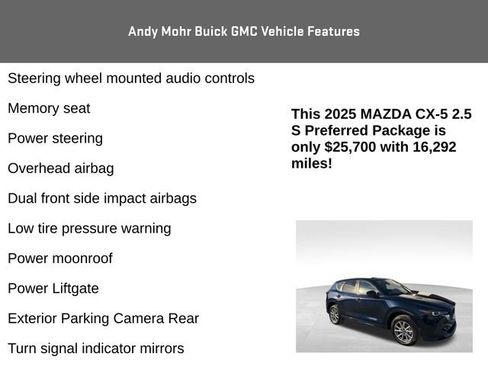 Andy Mohr Buick GMC Vehicle Features

Steering wheel mounted audio controls

Memory seat

Power steering

Overhead airbag

Dual front side impact airbags

Low tire pressure warning

Power moonroof

Power Liftgate

Exterior Parking Camera Rear

Turn signal indicator mirrors

This 2025 MAZDA CX-5 2.5 S Preferred Package is only $25,700 with 16,292 miles!